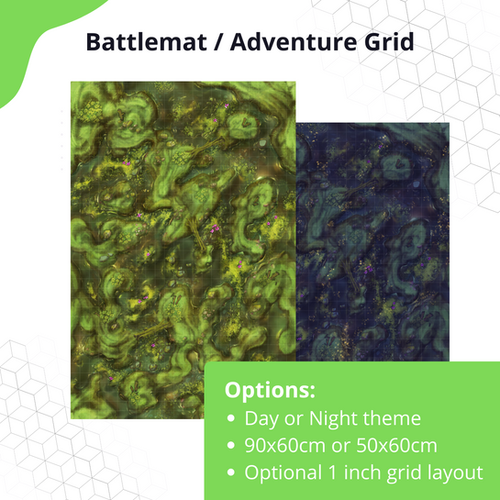 Battlemat / Adventure Grid

Options:
• Day or Night theme
• 90x60cm or 50x60cm
• Optional 1 inch grid layout